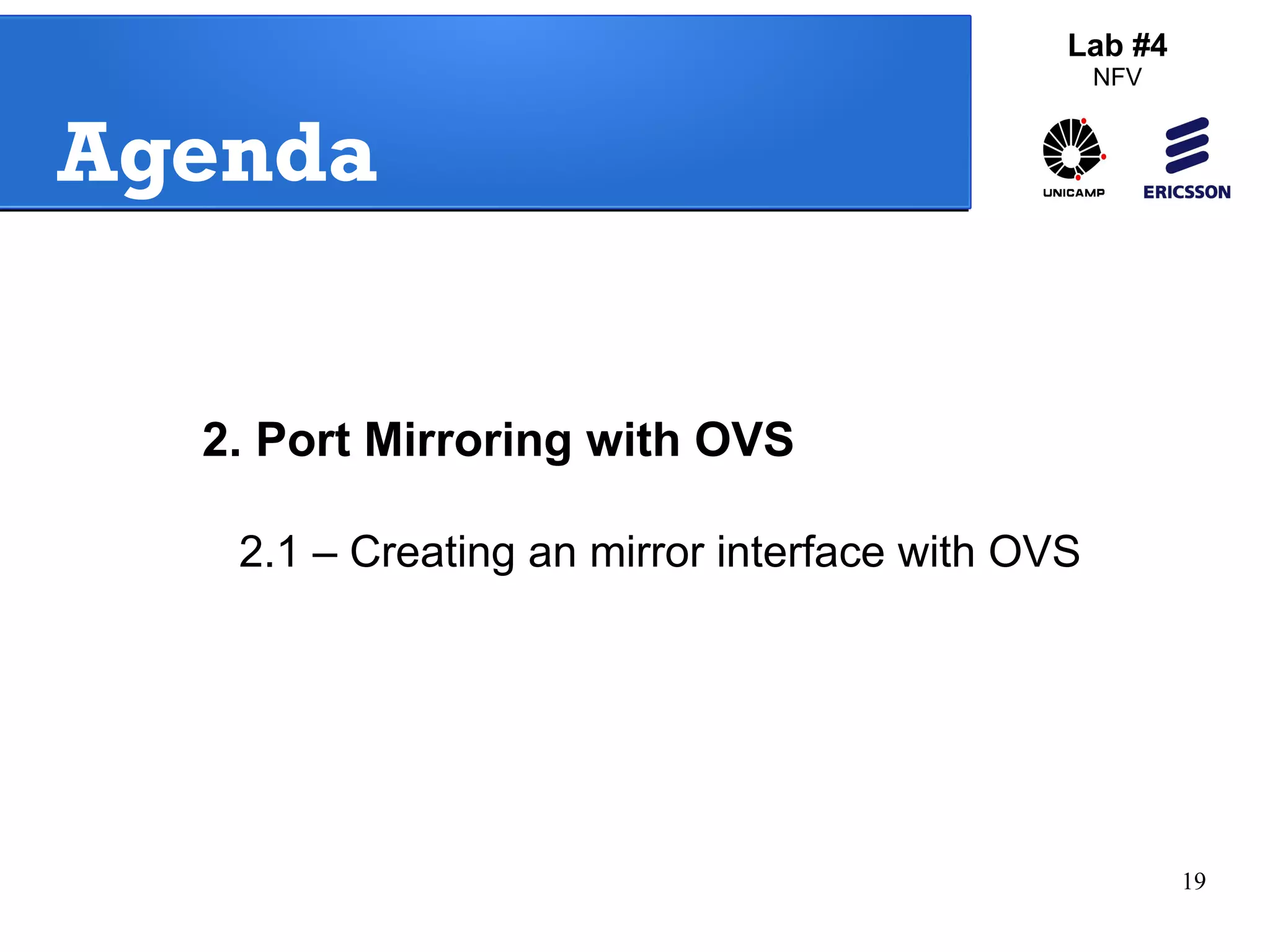 Agenda

Lab #4
NFV

UNICAMP

ERICSSON

2. Port Mirroring with OVS

2.1 – Creating an mirror interface with OVS

19